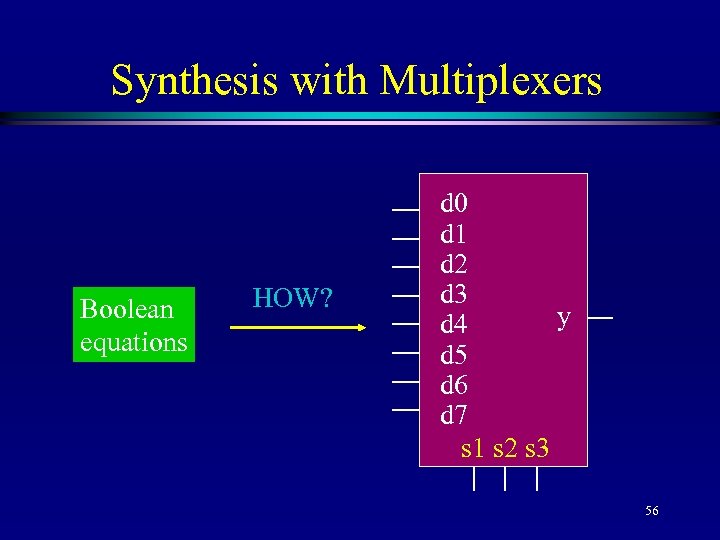 Synthesis with Multiplexers

Boolean equations

HOW?

d0
d1
d2
d3
d4
d5
d6
d7

y

s1 s2 s3

56